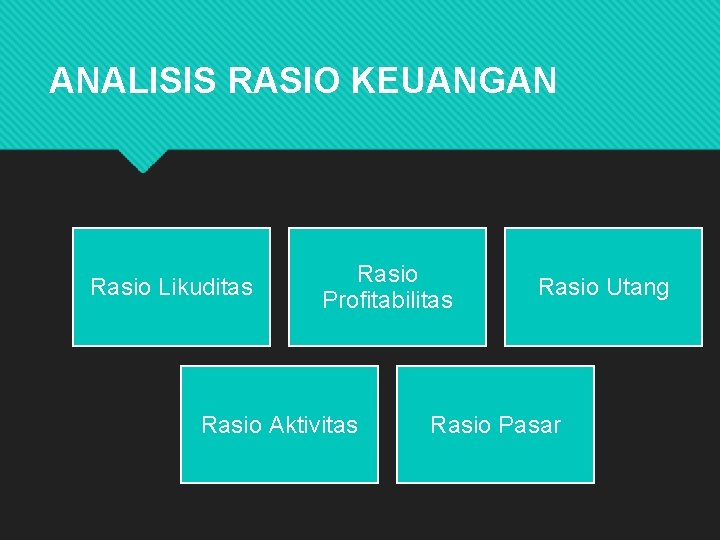 ANALISIS RASIO KEUANGAN

Rasio Likuditas

Rasio Profitabilitas

Rasio Utang

Rasio Aktivitas

Rasio Pasar